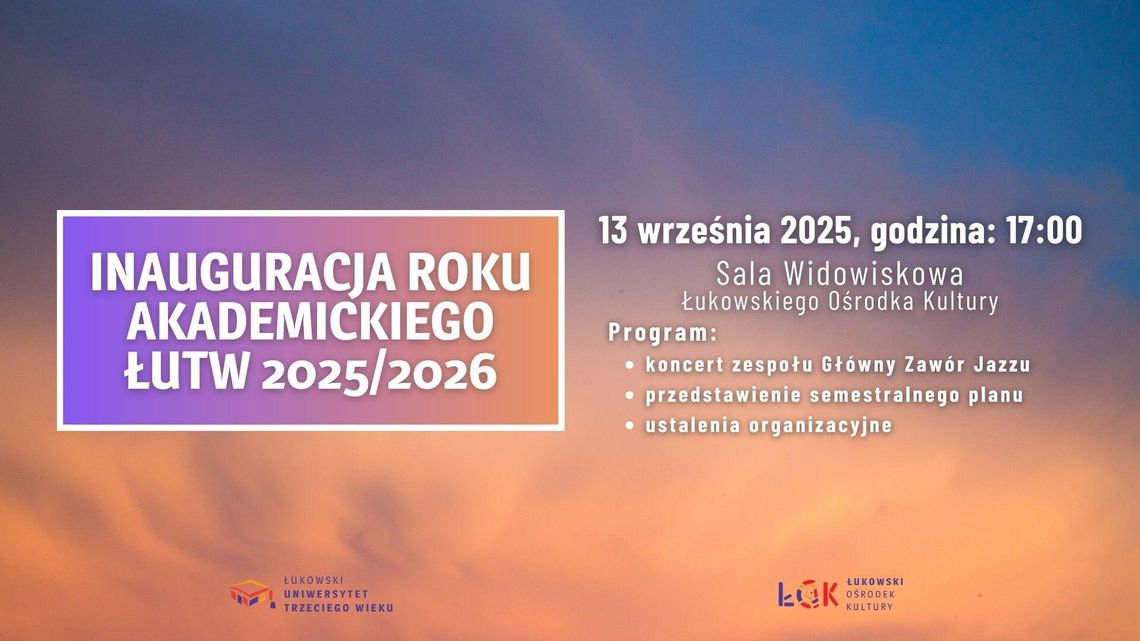 INAUGURACJA ROKU AKADEMICKIEGO ŁUTW 2025/2026

13 września 2025, godzina: 17:00

Sala Widowiskowa
Łukowskiego Ośrodka Kultury

Program:
• koncert zespołu Główny Zawór Jazzu
• przedstawienie semestralnego planu
• ustalenia organizacyjne

ŁUKOWSKI UNIWERSYTET TRZECIEGO WIEKU

ŁOK ŁUKOWSKI OŚRODEK KULTURY